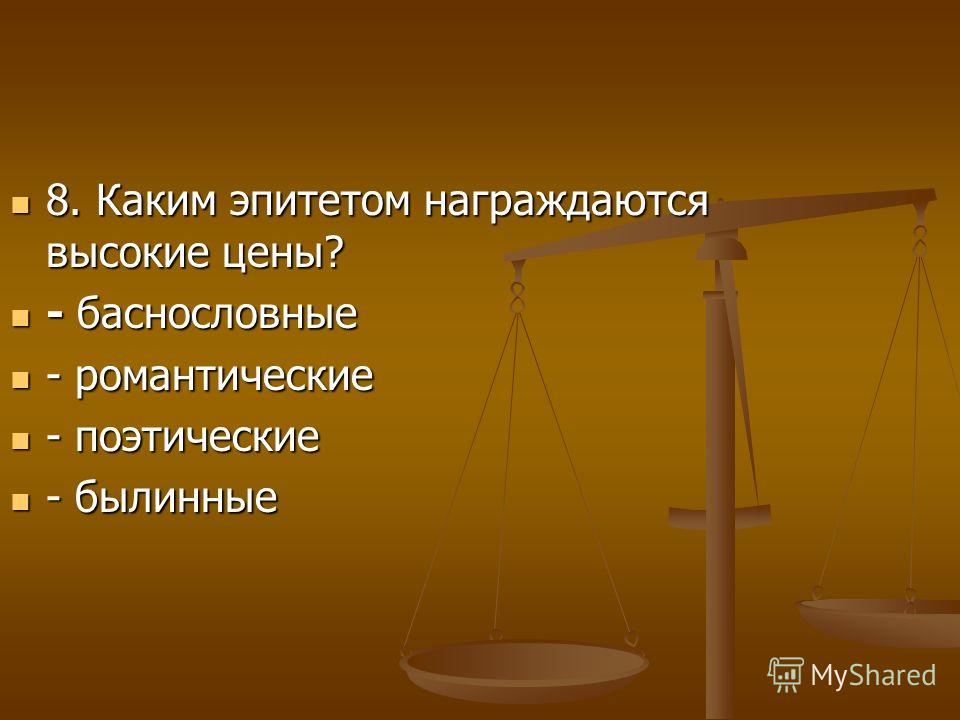 8. Каким эпитетом награждаются высокие цены?

- баснословные

- романтические

- поэтические

- былинные

MyShared